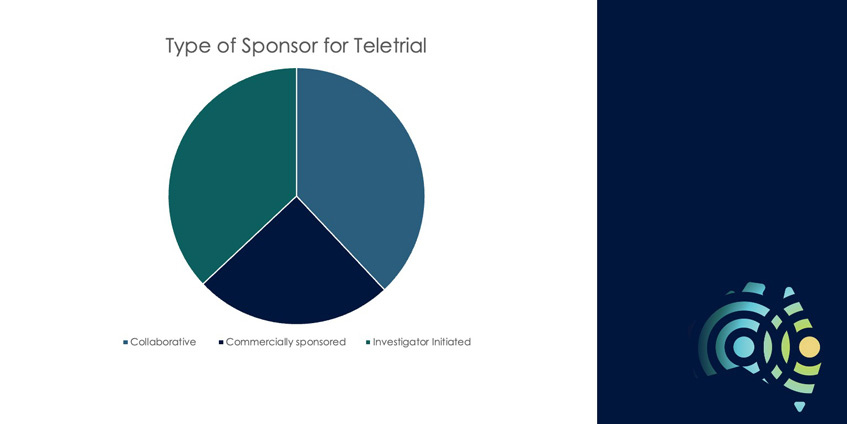 Type of Sponsor for Teletrial

Collaborative
Commercially sponsored
Investigator Initiated